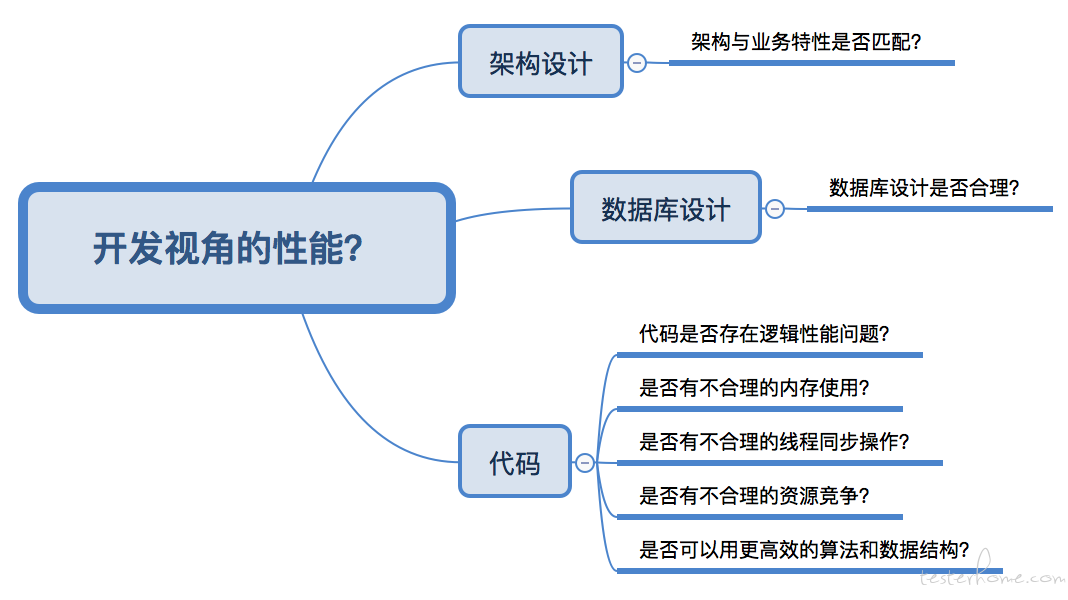 开发视角的性能?

架构设计

架构与业务特性是否匹配?

数据库设计

数据库设计是否合理?

代码

代码是否存在逻辑性能问题?

是否有不合理的内存使用?

是否有不合理的线程同步操作?

是否有不合理的资源竞争?

是否可以用更高效的算法和数据结构?

testerhome.com